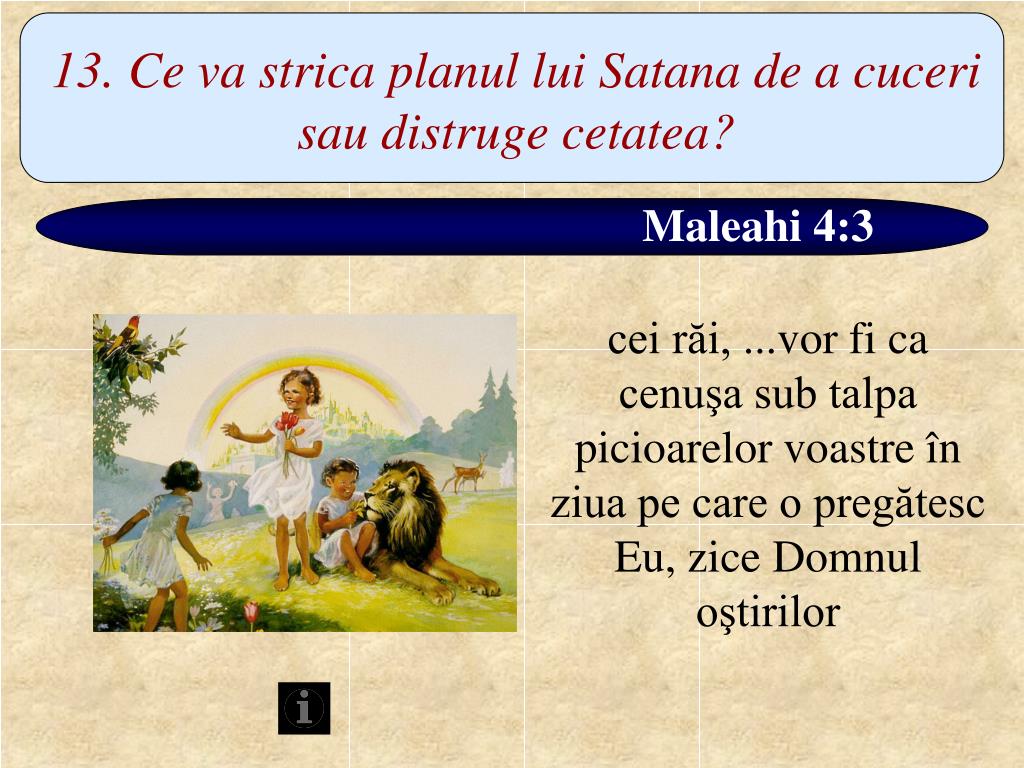 13. Ce va strica planul lui Satana de a cuceri sau distruge cetatea?

Maleahi 4:3

cei răi, ...vor fi ca cenuşa sub talpa picioarelor voastre în ziua pe care o pregătesc Eu, zice Domnul oştirilor

i